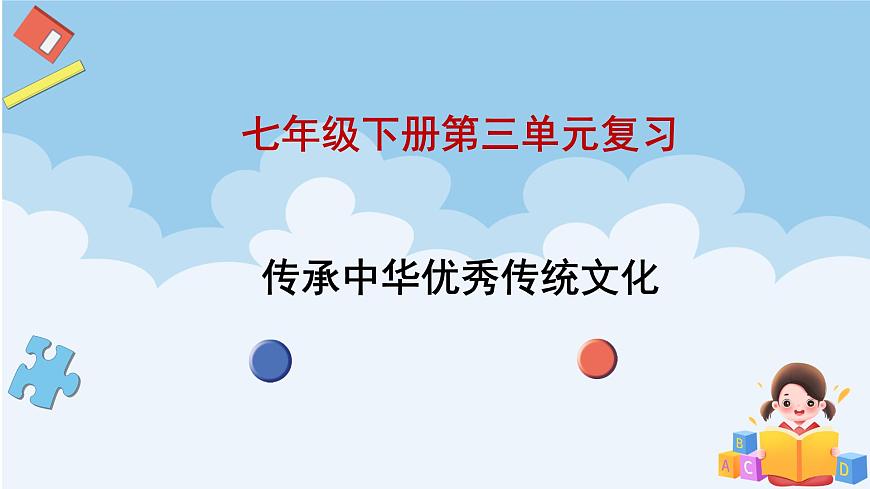 七年级下册第三单元复习

传承中华优秀传统文化

B
A C D